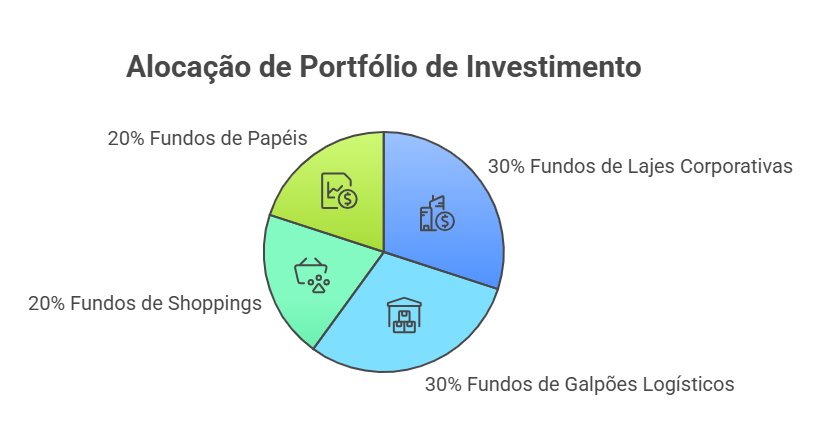 Alocação de Portfólio de Investimento

20% Fundos de Papéis

30% Fundos de Lajes Corporativas

20% Fundos de Shoppings

30% Fundos de Galpões Logísticos